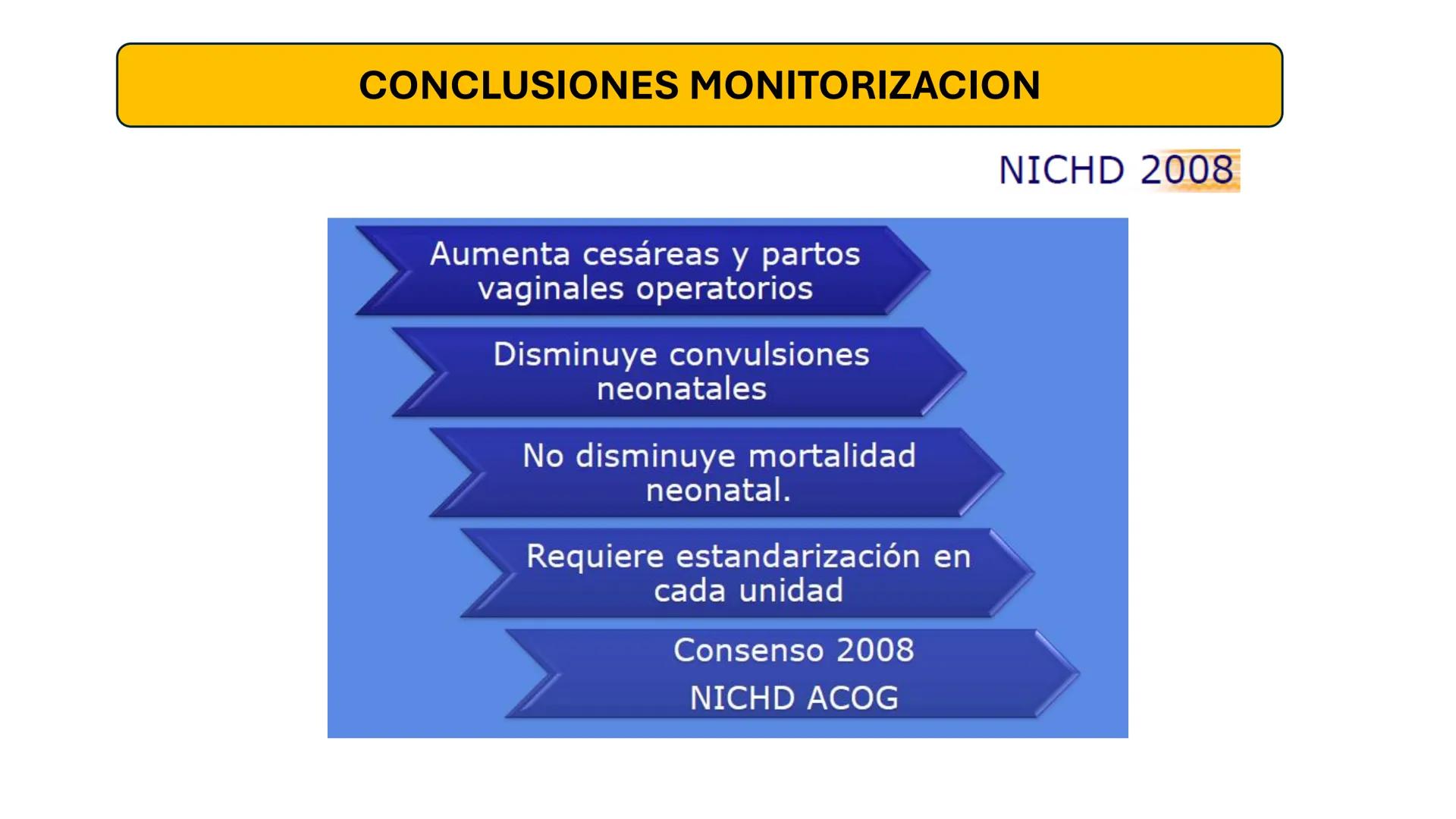 CONCLUSIONES MONITORIZACION

NICHD 2008

Aumenta cesáreas y partos vaginales operatorios

Disminuye convulsiones neonatales

No disminuye mortalidad neonatal.

Requiere estandarización en cada unidad

Consenso 2008

NICHD ACOG